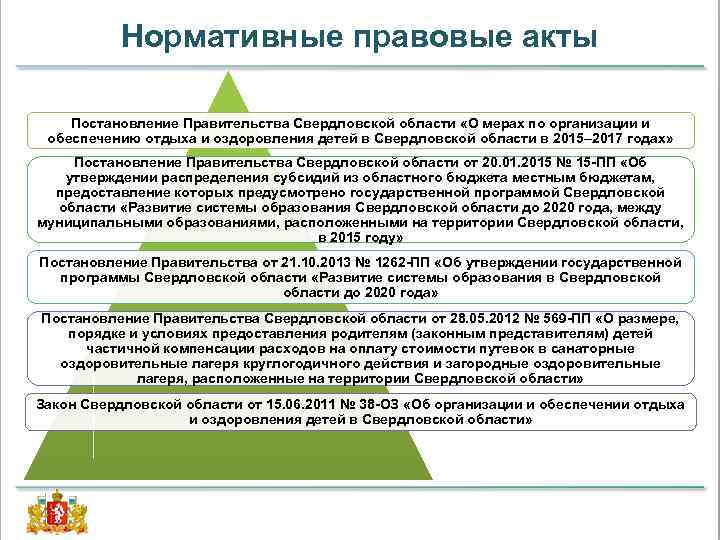 Нормативные правовые акты

Постановление Правительства Свердловской области «О мерах по организации и обеспечению отдыха и оздоровления детей в Свердловской области в 2015–2017 годах»

Постановление Правительства Свердловской области от 20.01.2015 № 15-ПП «Об утверждении распределения субсидий из областного бюджета местным бюджетам, предоставление которых предусмотрено государственной программой Свердловской области «Развитие системы образования Свердловской области до 2020 года, между муниципальными образованиями, расположенными на территории Свердловской области, в 2015 году»

Постановление Правительства от 21.10.2013 № 1262-ПП «Об утверждении государственной программы Свердловской области «Развитие системы образования в Свердловской области до 2020 года»

Постановление Правительства Свердловской области от 28.05.2012 № 569-ПП «О размере, порядке и условиях предоставления родителям (законным представителям) детей частичной компенсации расходов на оплату стоимости путевок в санаторные оздоровительные лагеря круглогодичного действия и загородные оздоровительные лагеря, расположенные на территории Свердловской области»

Закон Свердловской области от 15.06.2011 № 38-ОЗ «Об организации и обеспечении отдыха и оздоровления детей в Свердловской области»